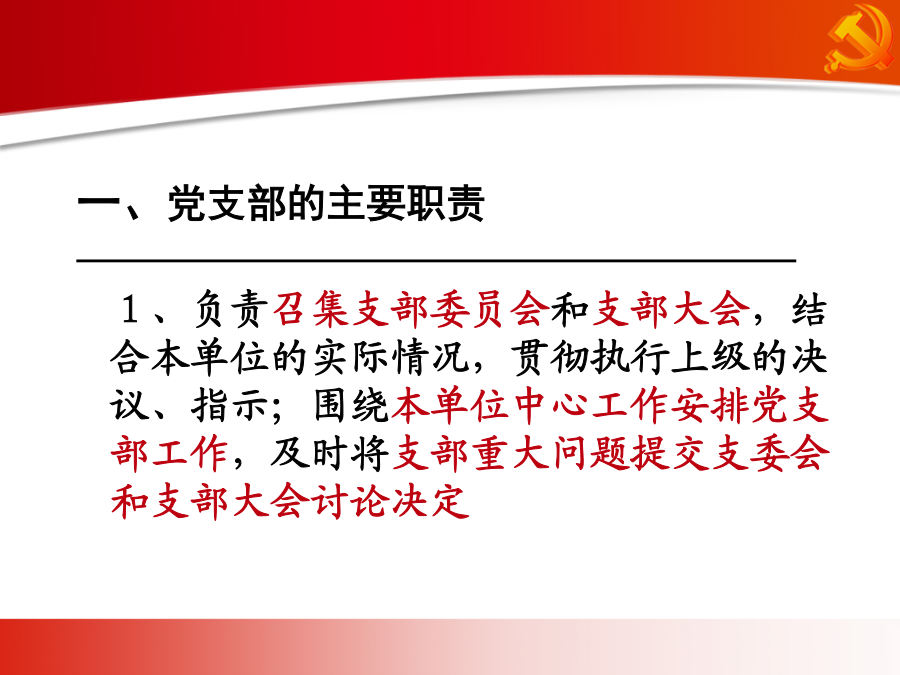 一、党支部的主要职责

１、负责召集支部委员会和支部大会，结合本单位的实际情况，贯彻执行上级的决议、指示；围绕本单位中心工作安排党支部工作，及时将支部重大问题提交支委会和支部大会讨论决定